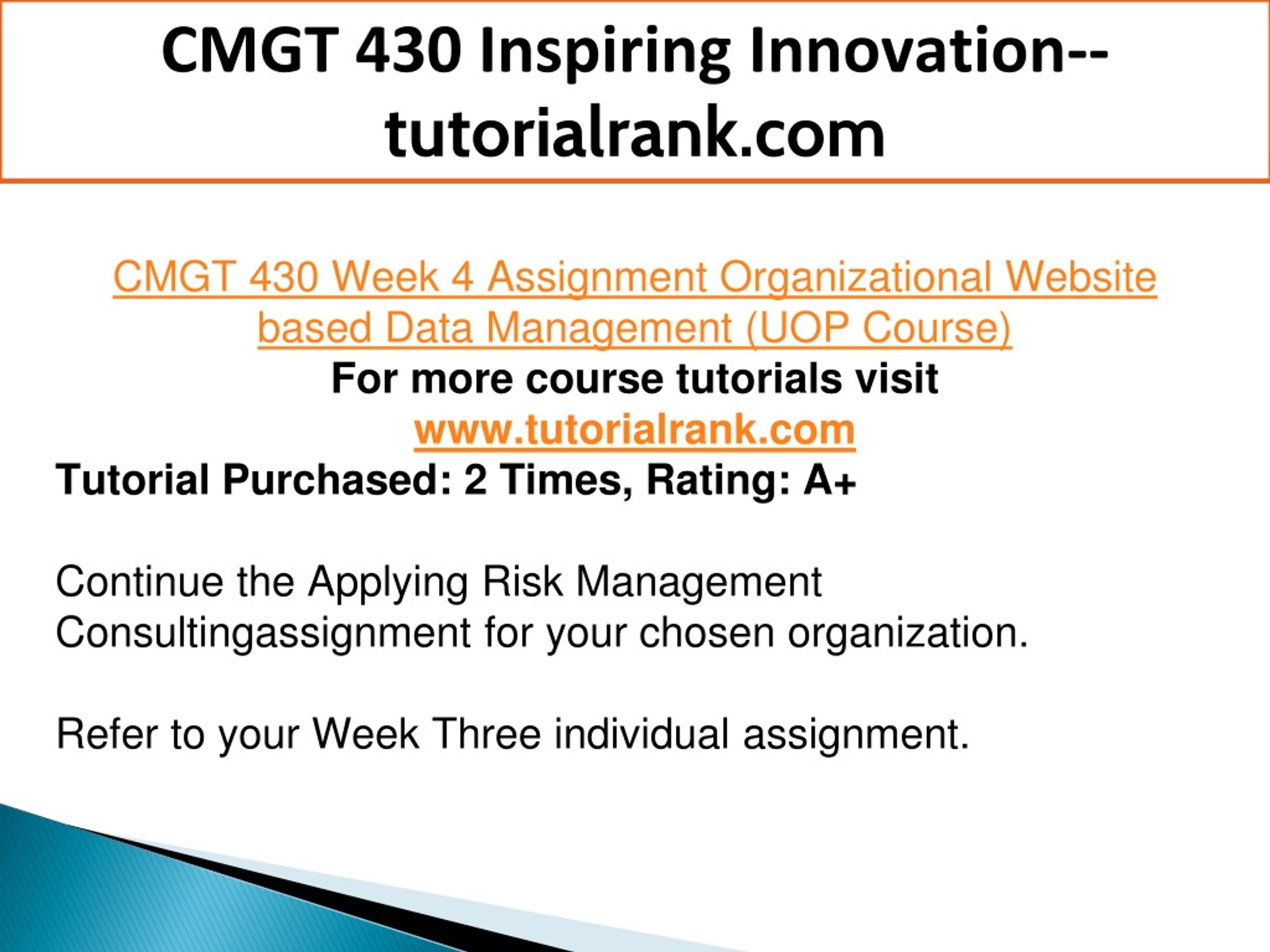 CMGT 430 Inspiring Innovation--tutorialrank.com

CMGT 430 Week 4 Assignment Organizational Website based Data Management (UOP Course)
For more course tutorials visit
www.tutorialrank.com
Tutorial Purchased: 2 Times, Rating: A+

Continue the Applying Risk Management Consultingassignment for your chosen organization.

Refer to your Week Three individual assignment.